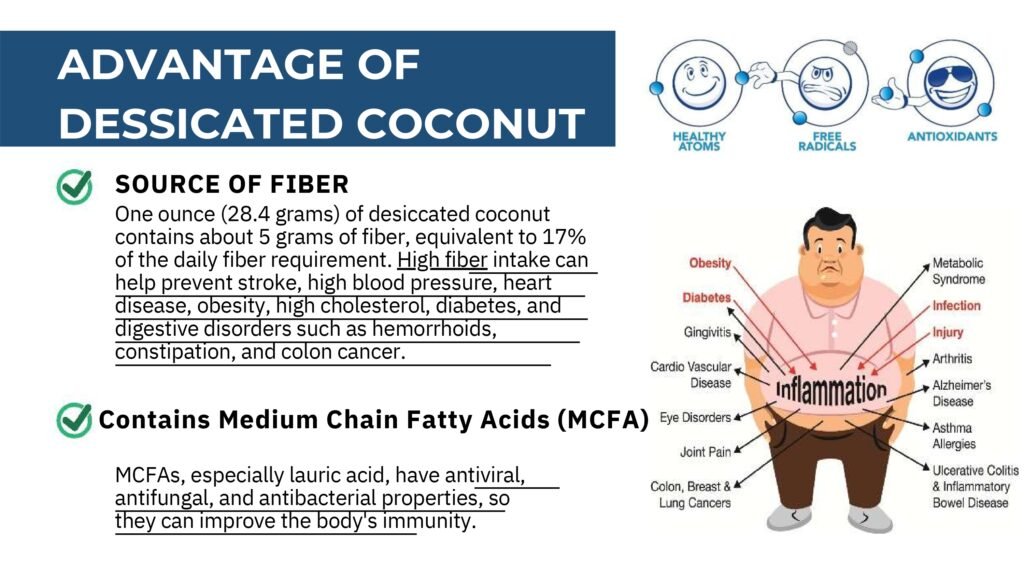 ADVANTAGE OF DESSICATED COCONUT

HEALTHY ATOMS

FREE RADICALS

ANTIOXIDANTS

SOURCE OF FIBER

One ounce (28.4 grams) of desiccated coconut contains about 5 grams of fiber, equivalent to 17% of the daily fiber requirement. High fiber intake can help prevent stroke, high blood pressure, heart disease, obesity, high cholesterol, diabetes, and digestive disorders such as hemorrhoids, constipation, and colon cancer.

Contains Medium Chain Fatty Acids (MCFA)

MCFAs, especially lauric acid, have antiviral, antifungal, and antibacterial properties, so they can improve the body's immunity.

Obesity

Diabetes

Gingivitis

Cardio Vascular Disease

Eye Disorders

Joint Pain

Colon, Breast & Lung Cancers

Inflammation

Metabolic Syndrome

Infection

Injury

Arthritis

Alzheimer's Disease

Asthma Allergies

Ulcerative Colitis & Inflammatory Bowel Disease